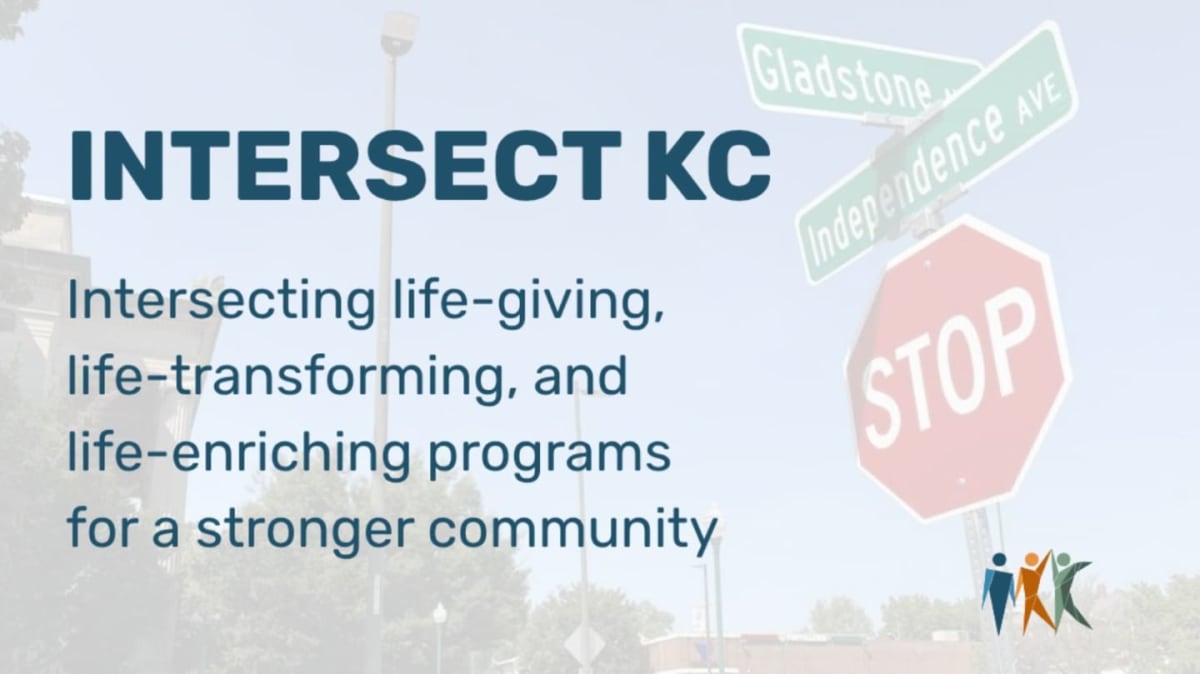 INTERSECT KC

Intersecting life-giving, life-transforming, and life-enriching programs for a stronger community

Gladstone

Independence AVE

STOP